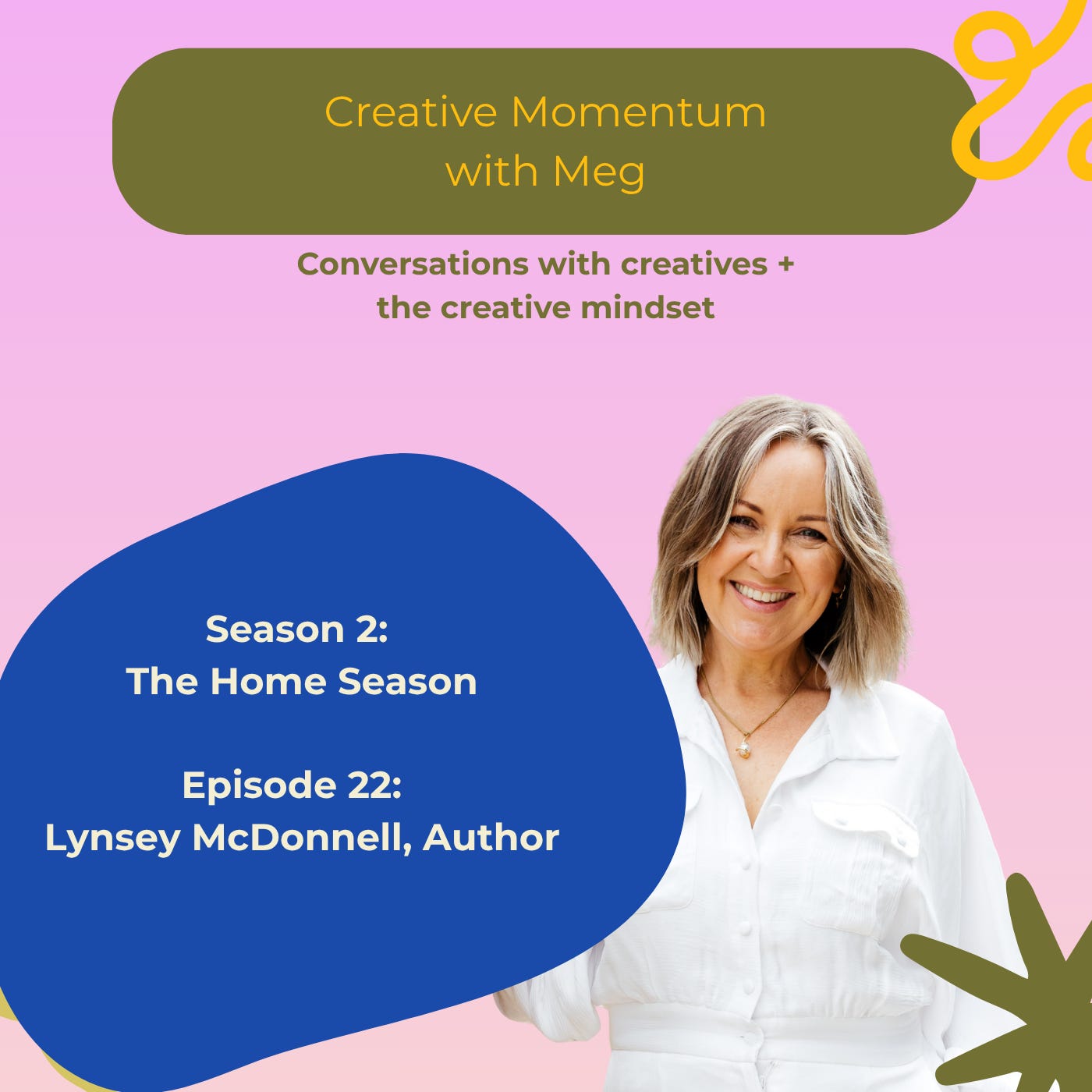 Creative Momentum with Meg

Conversations with creatives + the creative mindset

Season 2:
The Home Season

Episode 22:
Lynsey McDonnell, Author